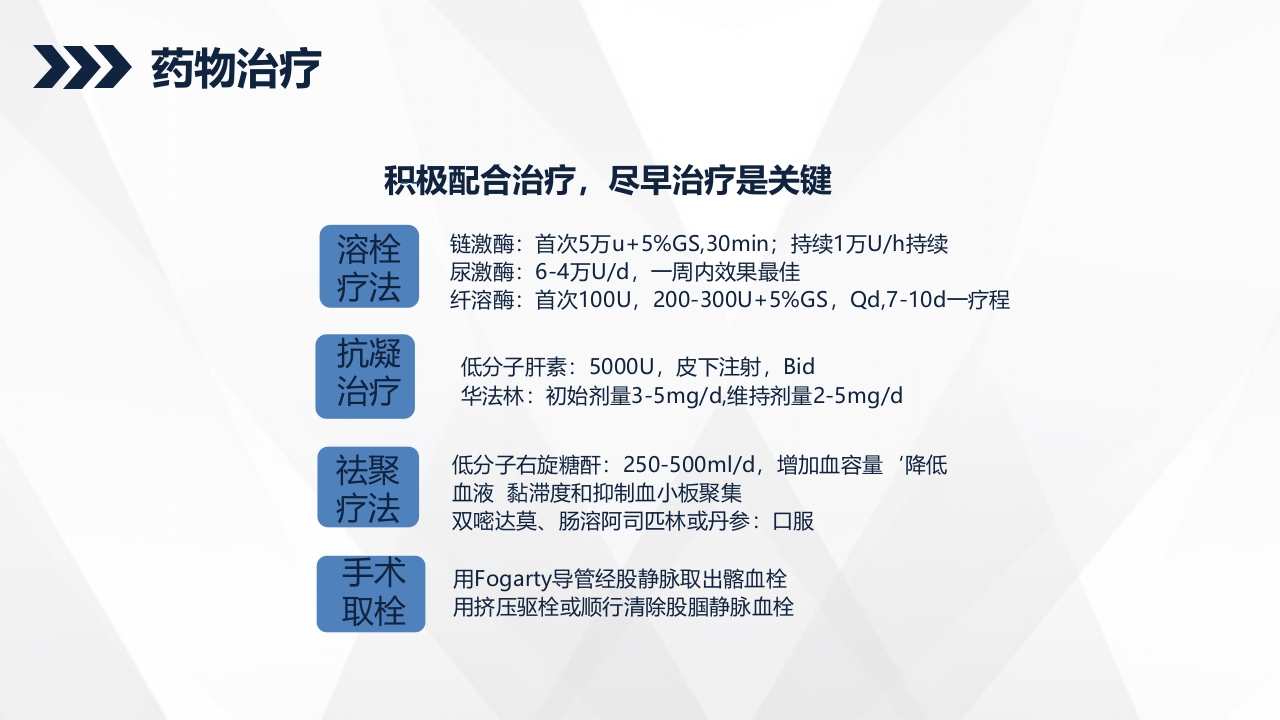 药物治疗

积极配合治疗，尽早治疗是关键

溶栓疗法

链激酶：首次5万u+5%GS,30min；持续1万U/h持续
尿激酶：6-4万U/d，一周内效果最佳
纤溶酶：首次100U，200-300U+5%GS，Qd,7-10d一疗程

抗凝治疗

低分子肝素：5000U，皮下注射，Bid
华法林：初始剂量3-5mg/d,维持剂量2-5mg/d

祛聚疗法

低分子右旋糖酐：250-500ml/d，增加血容量‘降低血液 黏滞度和抑制血小板聚集
双嘧达莫、肠溶阿司匹林或丹参：口服

手术取栓

用Fogarty导管经股静脉取出髂血栓
用挤压驱栓或顺行清除股腘静脉血栓